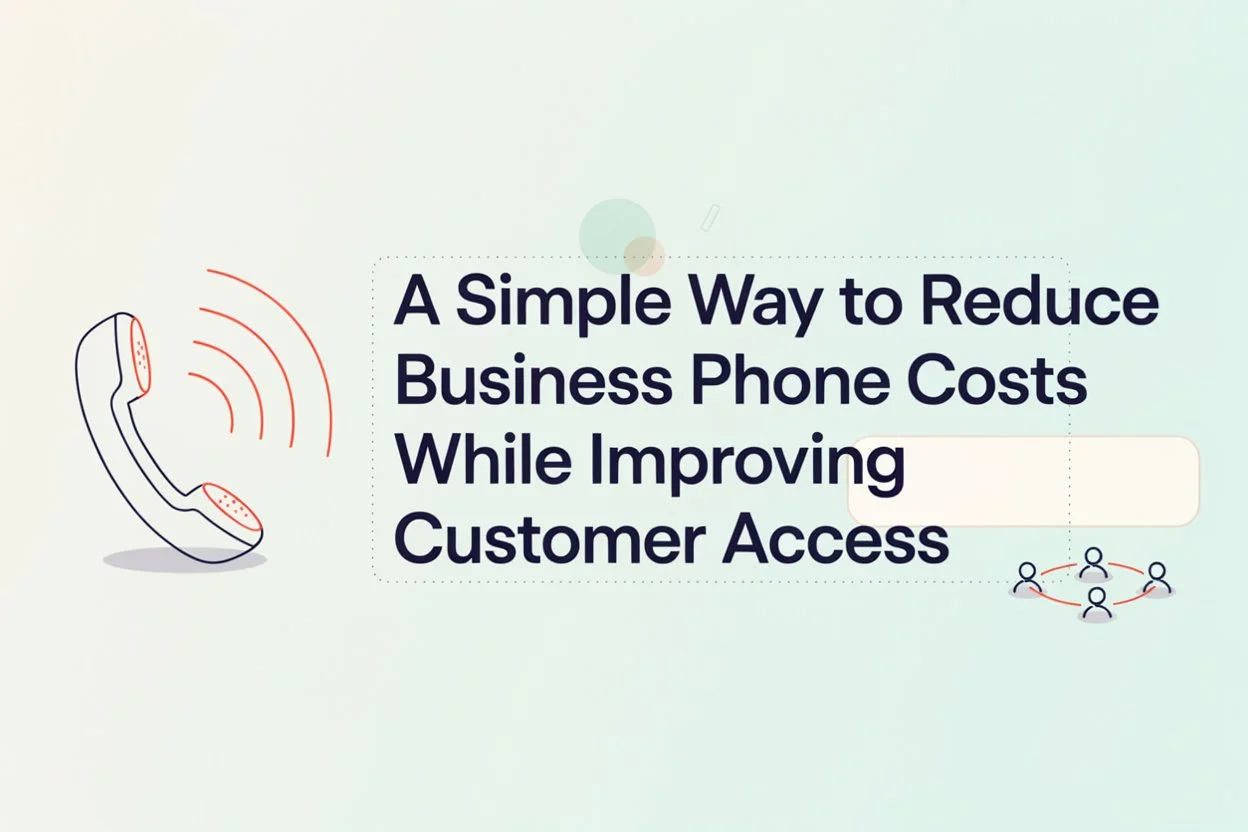 A Simple Way to Reduce Business Phone Costs While Improving Customer Access